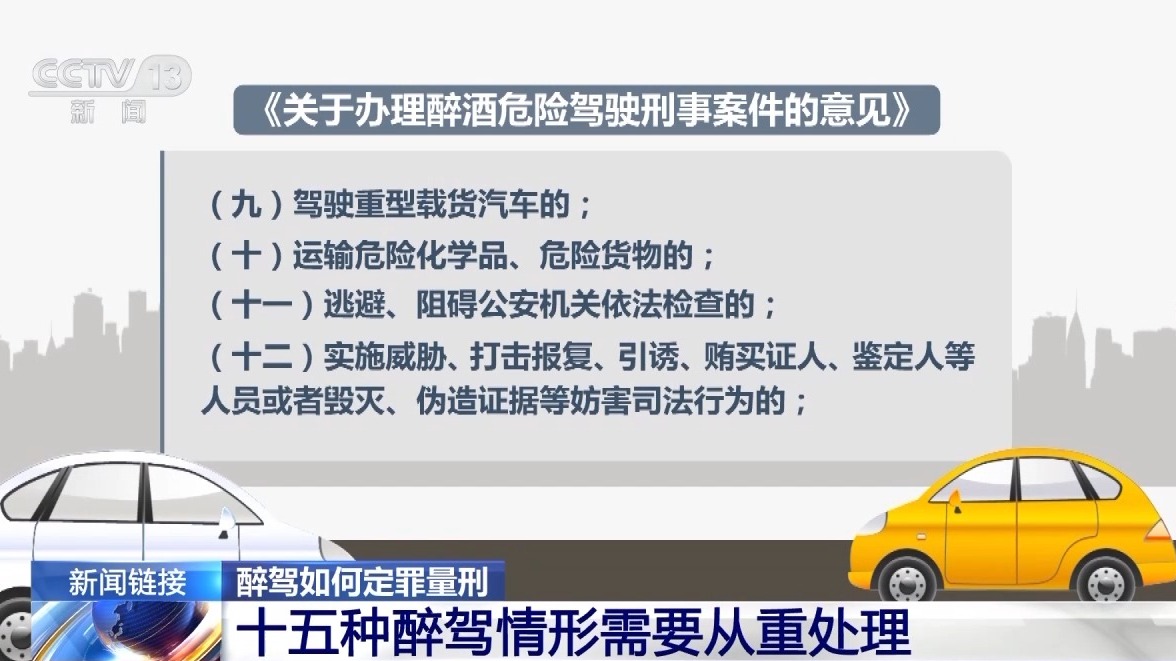 CCTV 13
新闻

《关于办理醉酒危险驾驶刑事案件的意见》

（九）驾驶重型载货汽车的；

（十）运输危险化学品、危险货物的；

（十一）逃避、阻碍公安机关依法检查的；

（十二）实施威胁、打击报复、引诱、贿买证人、鉴定人等人员或者毁灭、伪造证据等妨害司法行为的；

新闻链接 醉驾如何定罪量刑

十五种醉驾情形需要从重处理